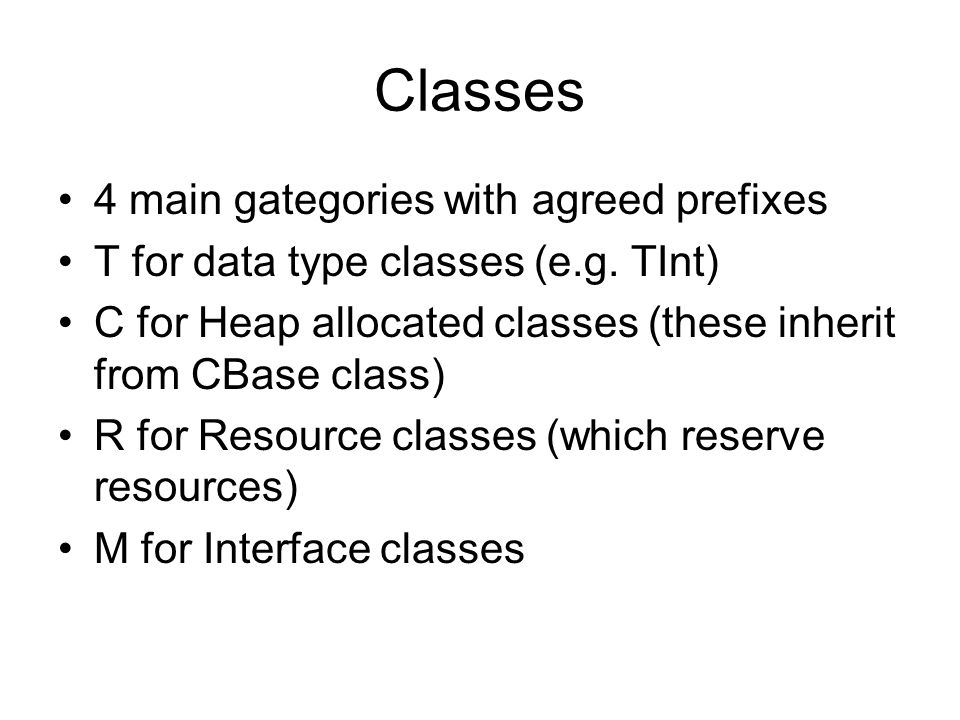 Classes

• 4 main gategories with agreed prefixes
• T for data type classes (e.g. TInt)
• C for Heap allocated classes (these inherit from CBase class)
• R for Resource classes (which reserve resources)
• M for Interface classes